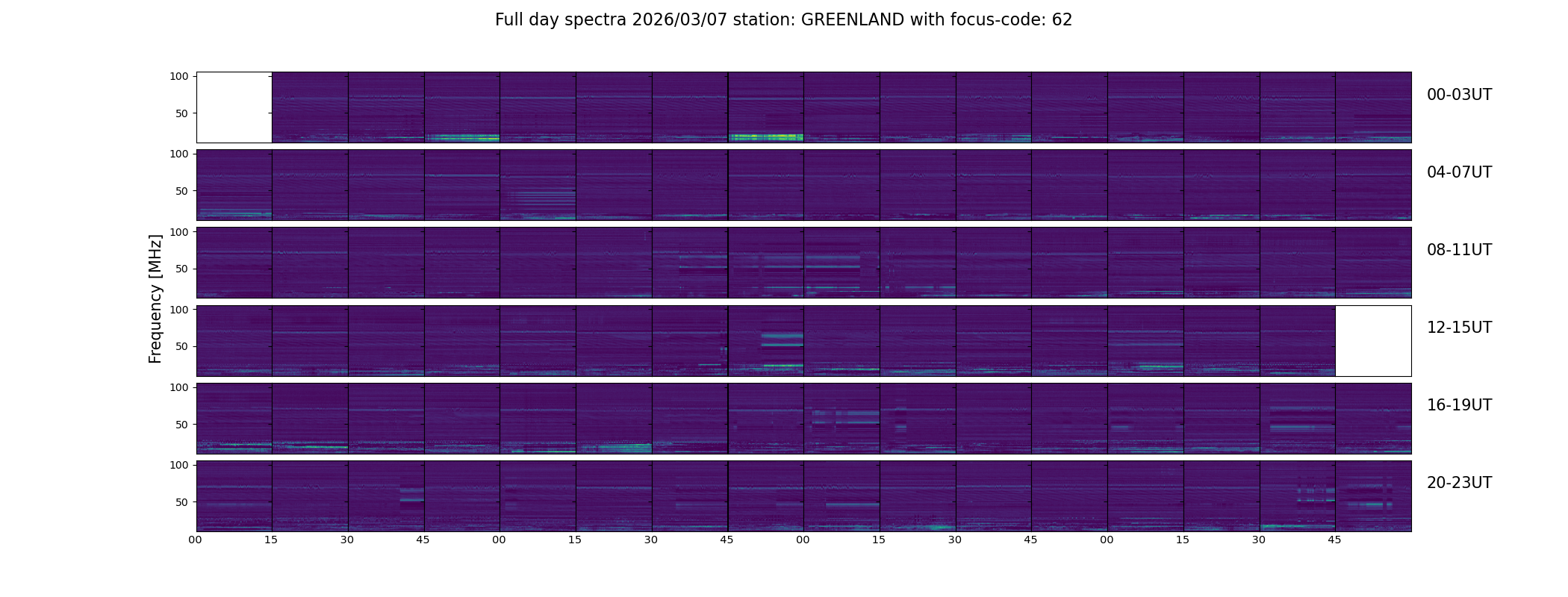 Full day spectra 2026/03/07 station: GREENLAND with focus-code: 62

Frequency [MHz]

100
50
00-03UT

100
50
04-07UT

100
50
08-11UT

100
50
12-15UT

100
50
16-19UT

100
50
20-23UT

00 15 30 45 00 15 30 45 00 15 30 45 00 15 30 45